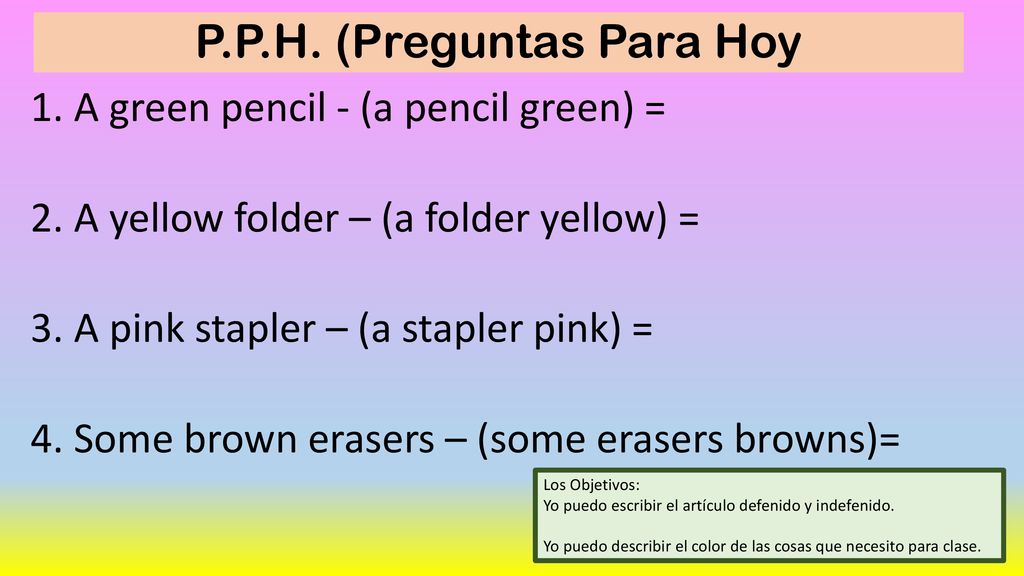 P.P.H. (Preguntas Para Hoy

1. A green pencil - (a pencil green) =

2. A yellow folder – (a folder yellow) =

3. A pink stapler – (a stapler pink) =

4. Some brown erasers – (some erasers browns)=

Los Objetivos:
Yo puedo escribir el artículo defenido y indefenido.

Yo puedo describir el color de las cosas que necesito para clase.